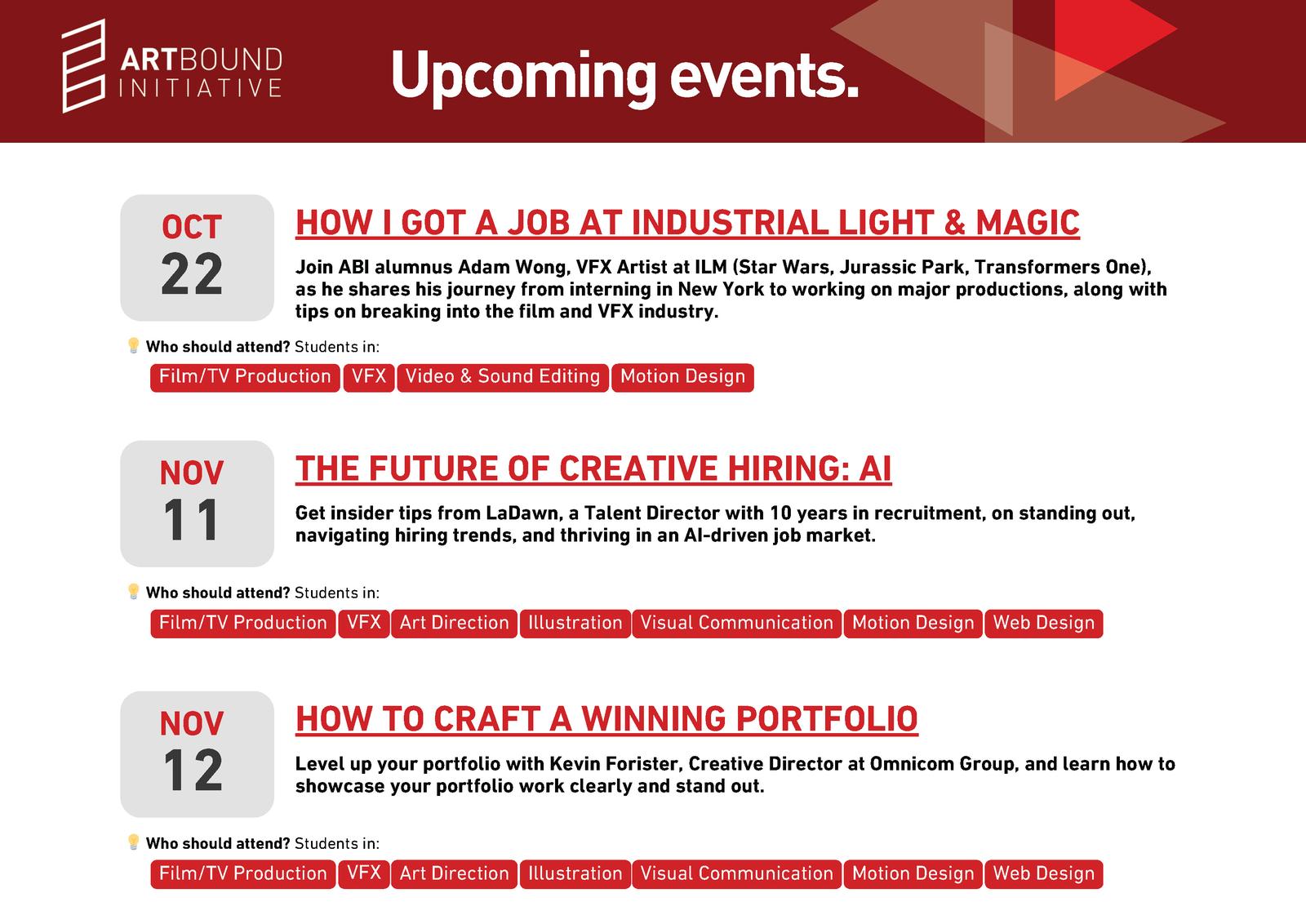 ARTBOUND INITIATIVE

Upcoming events.

OCT 22

HOW I GOT A JOB AT INDUSTRIAL LIGHT & MAGIC

Join ABI alumnus Adam Wong, VFX Artist at ILM (Star Wars, Jurassic Park, Transformers One), as he shares his journey from interning in New York to working on major productions, along with tips on breaking into the film and VFX industry.

Who should attend? Students in:

Film/TV Production VFX Video & Sound Editing Motion Design

NOV 11

THE FUTURE OF CREATIVE HIRING: AI

Get insider tips from LaDawn, a Talent Director with 10 years in recruitment, on standing out, navigating hiring trends, and thriving in an AI-driven job market.

Who should attend? Students in:

Film/TV Production VFX Art Direction Illustration Visual Communication Motion Design Web Design

NOV 12

HOW TO CRAFT A WINNING PORTFOLIO

Level up your portfolio with Kevin Forister, Creative Director at Omnicom Group, and learn how to showcase your portfolio work clearly and stand out.

Who should attend? Students in:

Film/TV Production VFX Art Direction Illustration Visual Communication Motion Design Web Design